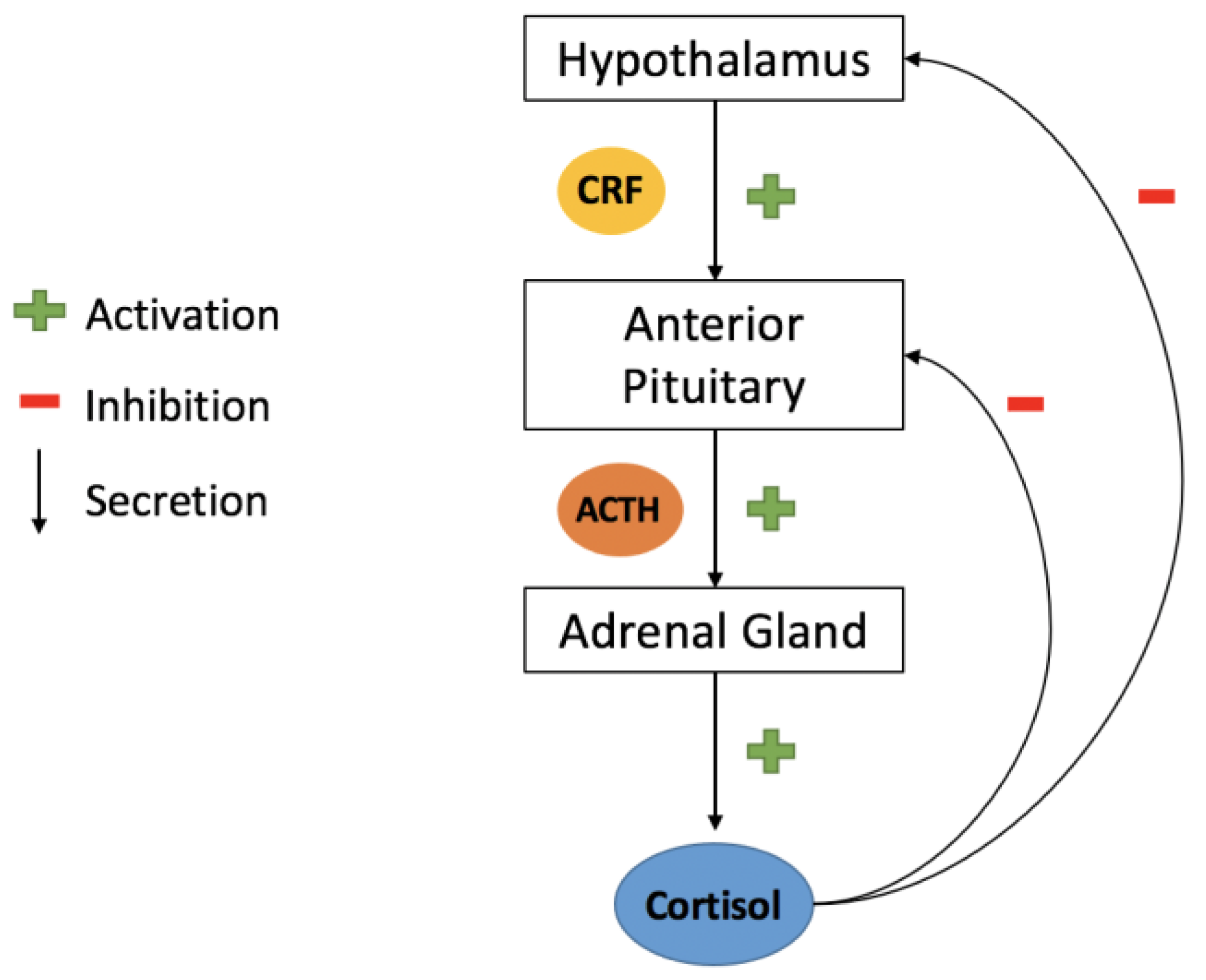 Activation

Inhibition

Secretion

Hypothalamus

CRF

Anterior Pituitary

ACTH

Adrenal Gland

Cortisol